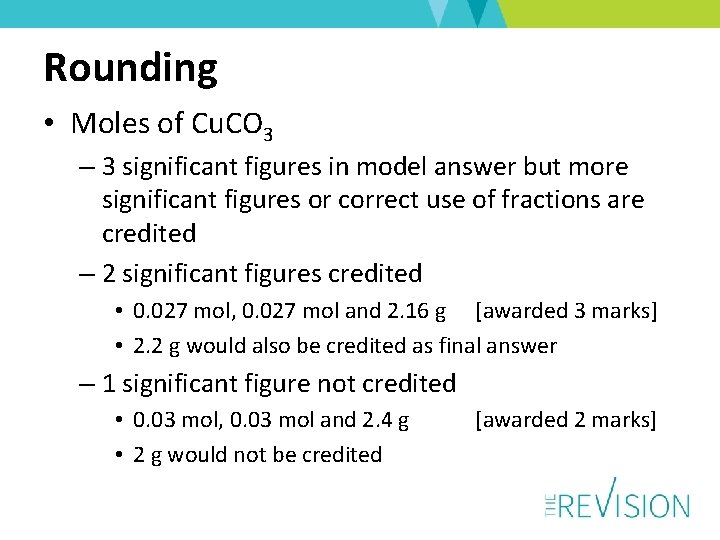 Rounding

• Moles of $CuCO_3$

– 3 significant figures in model answer but more significant figures or correct use of fractions are credited

– 2 significant figures credited

• 0.027 mol, 0.027 mol and 2.16 g [awarded 3 marks]

• 2.2 g would also be credited as final answer

– 1 significant figure not credited

• 0.03 mol, 0.03 mol and 2.4 g [awarded 2 marks]

• 2 g would not be credited

THE REVISION